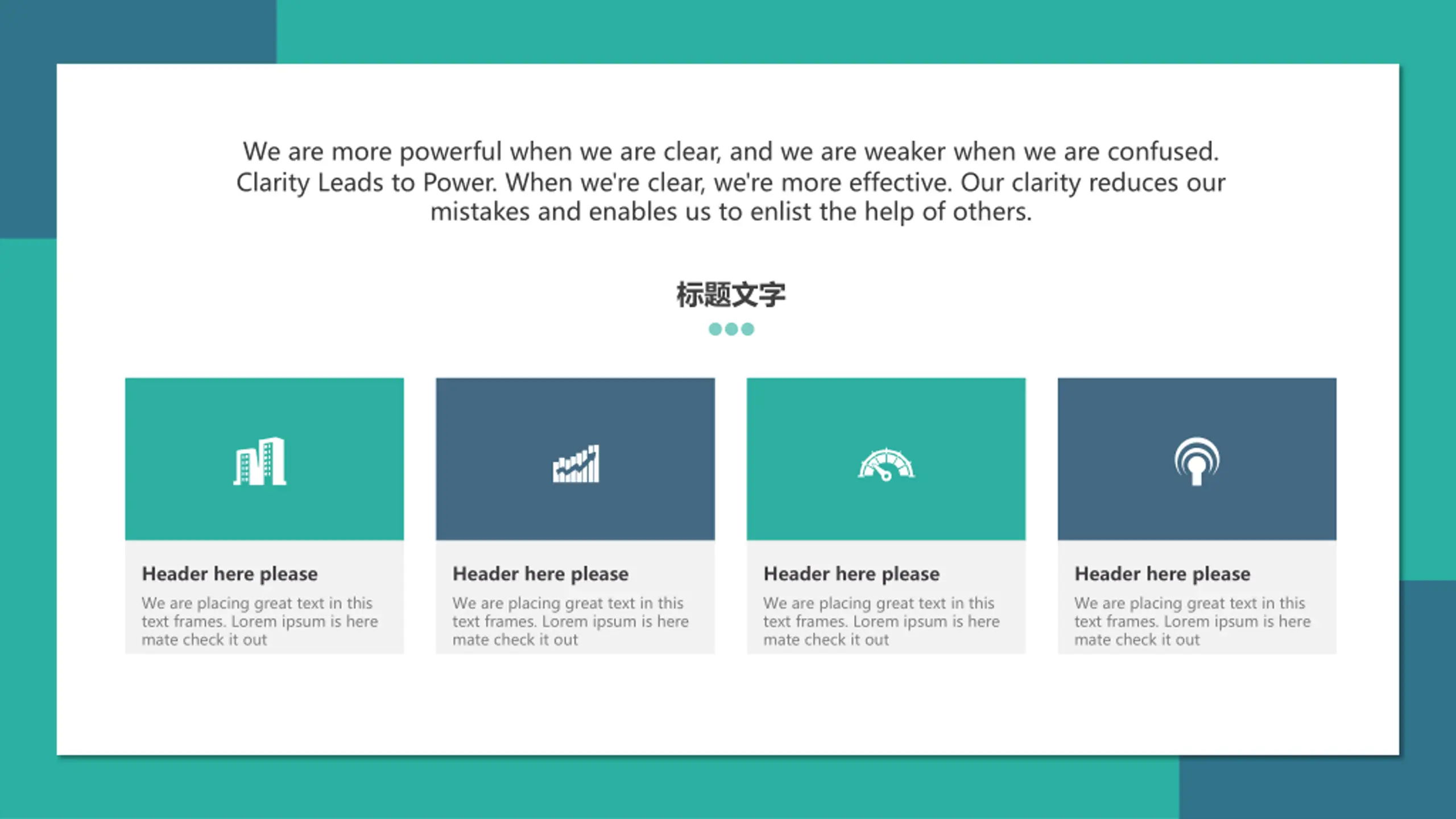 We are more powerful when we are clear, and we are weaker when we are confused. Clarity Leads to Power. When we're clear, we're more effective. Our clarity reduces our mistakes and enables us to enlist the help of others.

标题文字

Header here please

We are placing great text in this text frames. Lorem ipsum is here mate check it out

Header here please

We are placing great text in this text frames. Lorem ipsum is here mate check it out

Header here please

We are placing great text in this text frames. Lorem ipsum is here mate check it out

Header here please

We are placing great text in this text frames. Lorem ipsum is here mate check it out